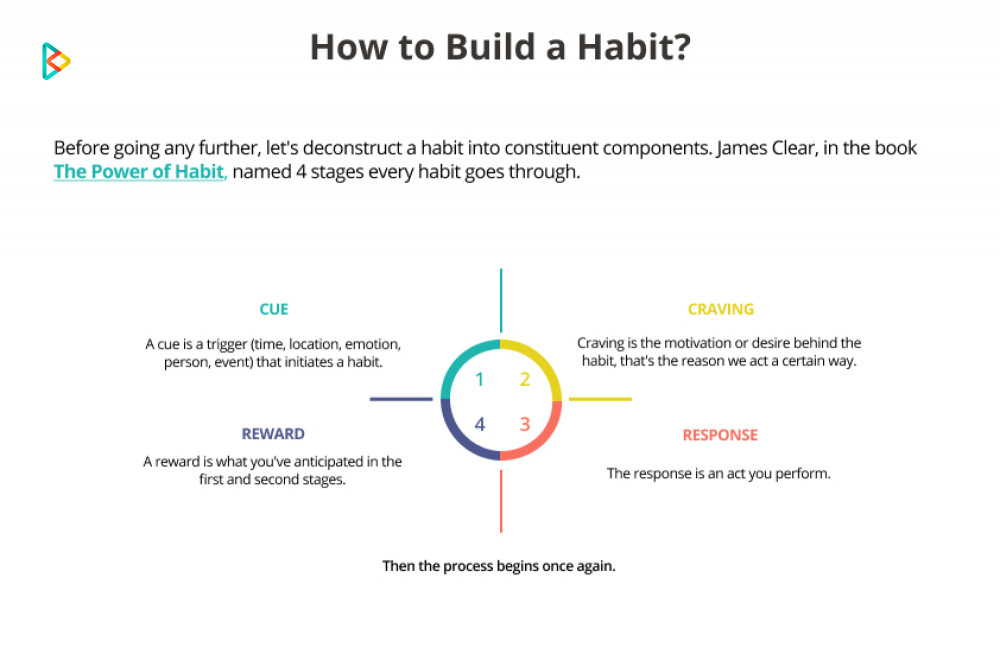 How to Build a Habit?

Before going any further, let's deconstruct a habit into constituent components. James Clear, in the book The Power of Habit, named 4 stages every habit goes through.

CUE

A cue is a trigger (time, location, emotion, person, event) that initiates a habit.

CRAVING

Craving is the motivation or desire behind the habit, that's the reason we act a certain way.

1 2 4 3

REWARD

A reward is what you've anticipated in the first and second stages.

RESPONSE

The response is an act you perform.

Then the process begins once again.